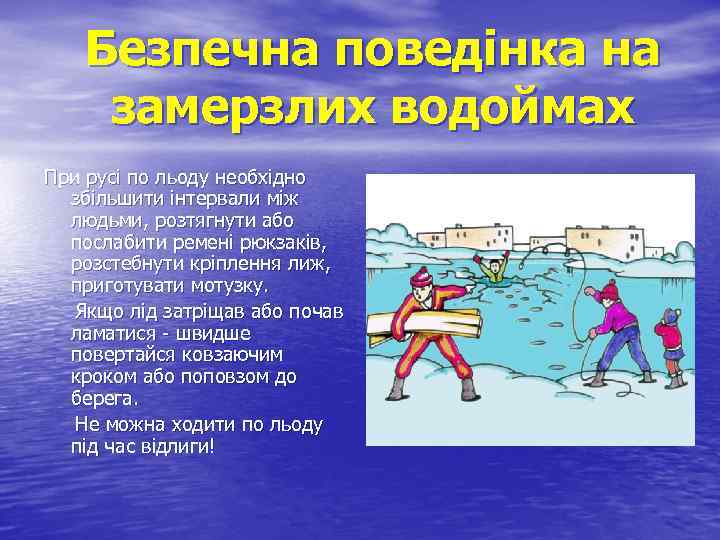 Безпечна поведінка на замерзлих водоймах

При русі по льоду необхідно збільшити інтервали між людьми, розтягнути або послабити ремені рюкзаків, розстебнути кріплення лиж, приготувати мотузку.

Якщо лід затріщав або почав ламатися - швидше повертайся ковзаючим кроком або поповзом до берега.

Не можна ходити по льоду під час відлиги!